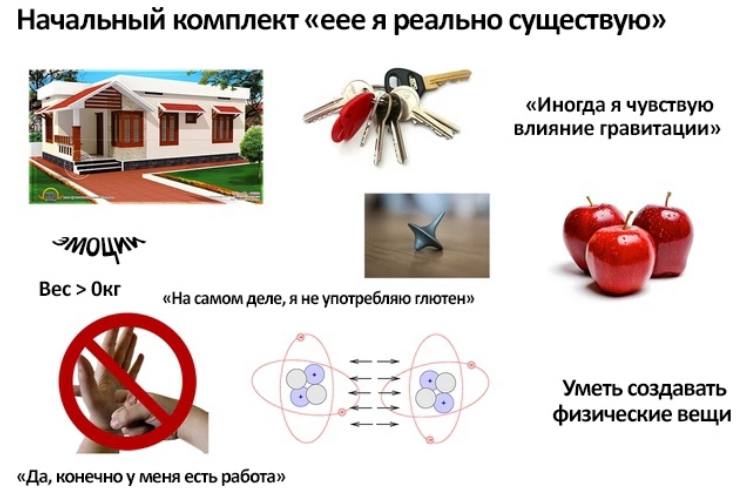 Начальный комплект «еее я реально существую»

«Иногда я чувствую влияние гравитации»

эмоции

Вес > 0кг

«На самом деле, я не употребляю глютен»

Уметь создавать физические вещи

«Да, конечно у меня есть работа»